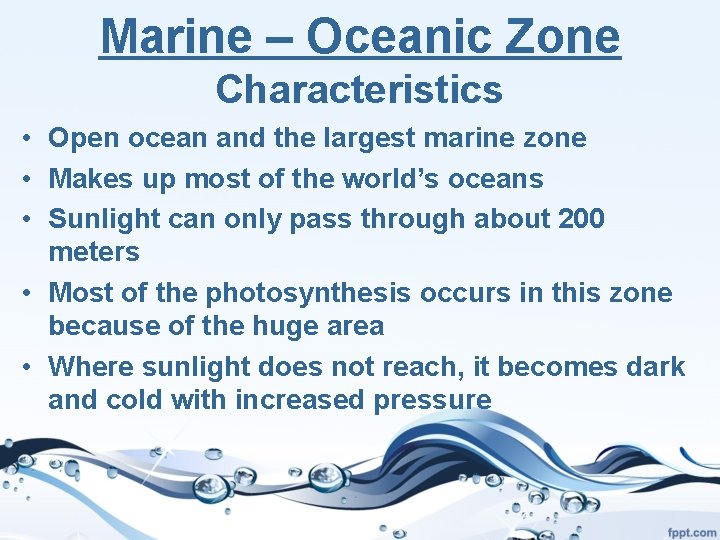 Marine – Oceanic Zone
Characteristics

• Open ocean and the largest marine zone
• Makes up most of the world's oceans
• Sunlight can only pass through about 200 meters
• Most of the photosynthesis occurs in this zone because of the huge area
• Where sunlight does not reach, it becomes dark and cold with increased pressure

fppt.com